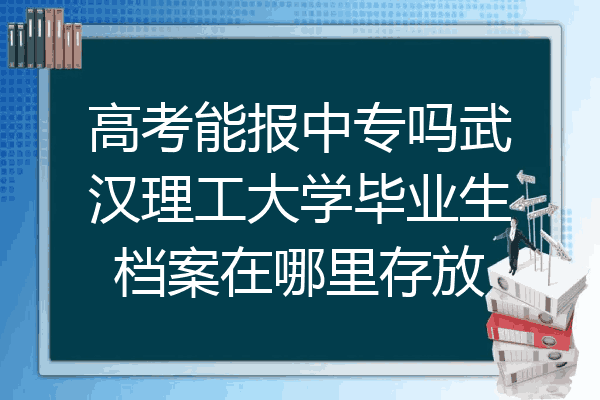 高考能报中专吗武汉理工大学毕业生档案在哪里存放